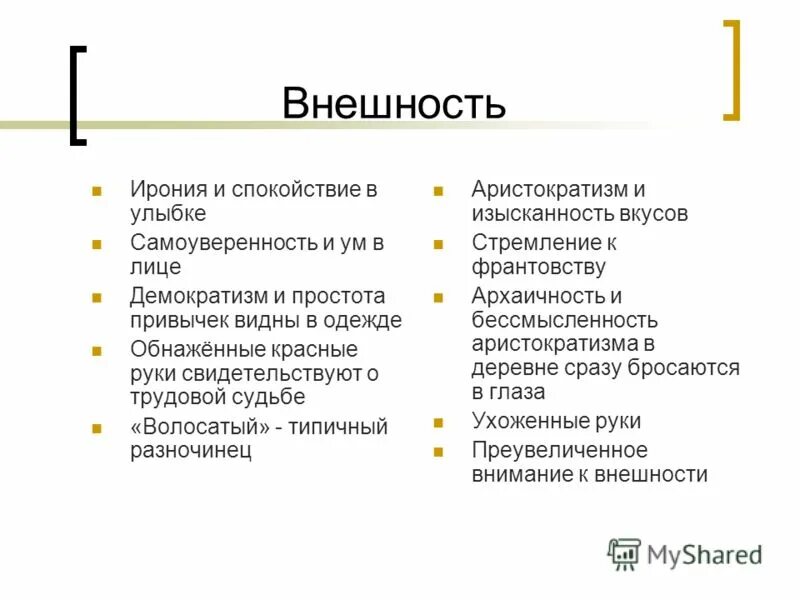 Внешность

- Ирония и спокойствие в улыбке
- Самоуверенность и ум в лице
- Демократизм и простота привычек видны в одежде
- Обнажённые красные руки свидетельствуют о трудовой судьбе
- «Волосатый» - типичный разночинец

- Аристократизм и изысканность вкусов
- Стремление к франтовству
- Архаичность и бессмысленность аристократизма в деревне сразу бросаются в глаза
- Ухоженные руки
- Преувеличенное внимание к внешности

MyShared